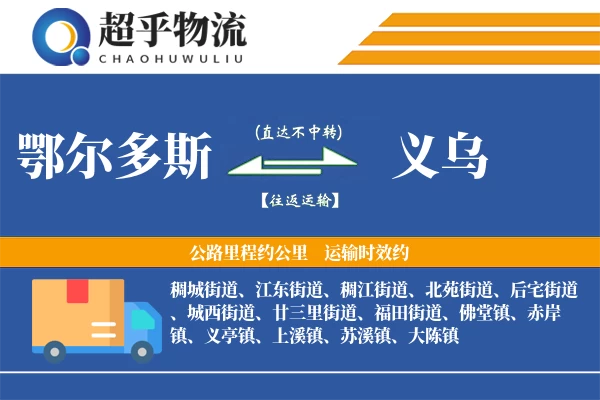 超乎物流
CHAOHUWULIU

鄂尔多斯

(直达不中转)

【往返运输】

义乌

公路里程约公里　运输时效约

稠城街道、江东街道、稠江街道、北苑街道、后宅街道、城西街道、廿三里街道、福田街道、佛堂镇、赤岸镇、义亭镇、上溪镇、苏溪镇、大陈镇